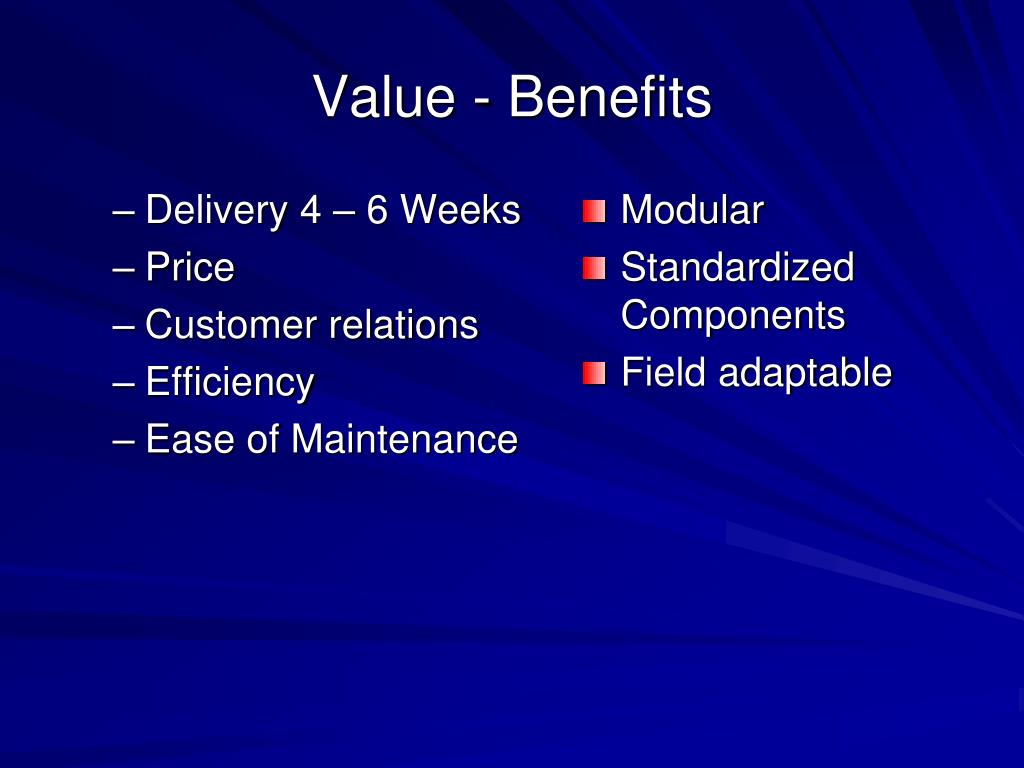 Value - Benefits

– Delivery 4 – 6 Weeks
– Price
– Customer relations
– Efficiency
– Ease of Maintenance

Modular
Standardized Components
Field adaptable